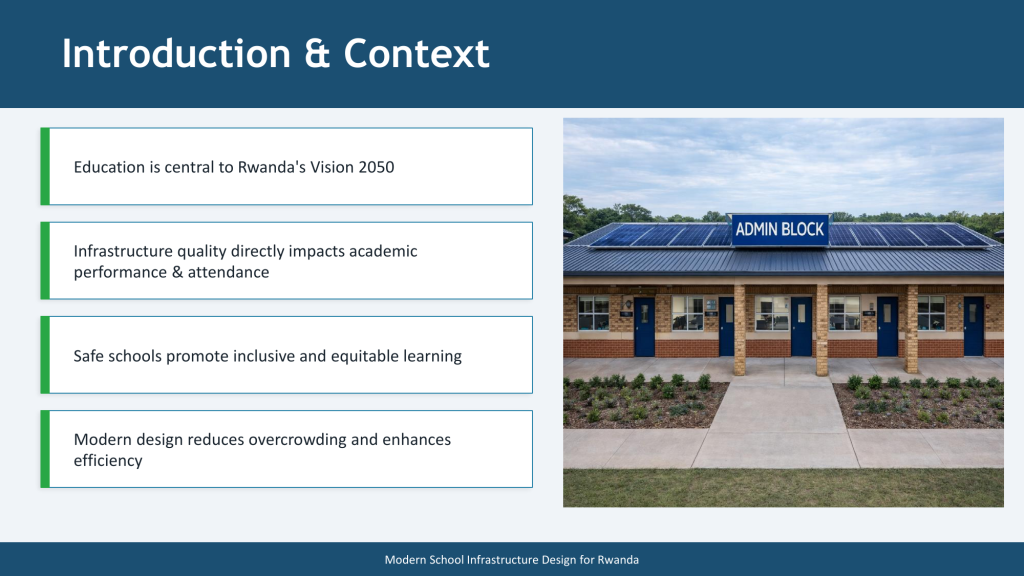 Introduction & Context

Education is central to Rwanda's Vision 2050

Infrastructure quality directly impacts academic performance & attendance

Safe schools promote inclusive and equitable learning

Modern design reduces overcrowding and enhances efficiency

ADMIN BLOCK

Modern School Infrastructure Design for Rwanda